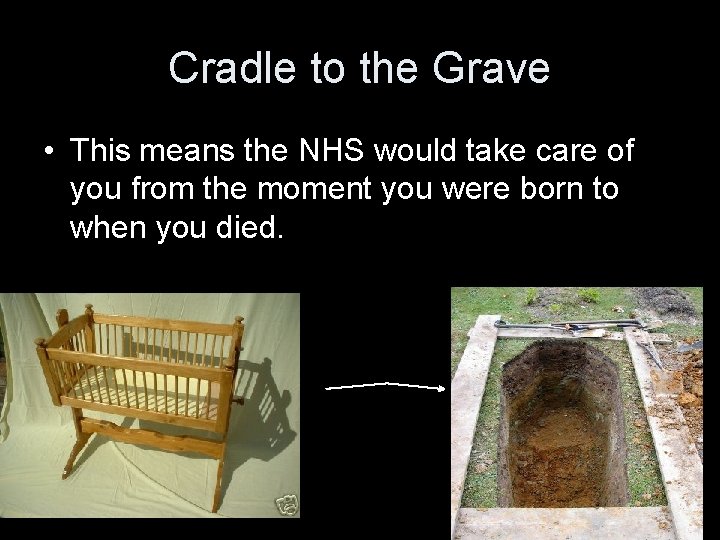 Cradle to the Grave

• This means the NHS would take care of you from the moment you were born to when you died.